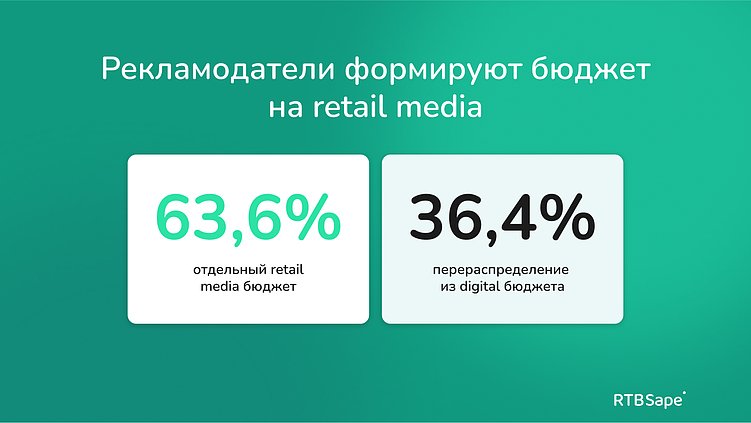 Рекламодатели формируют бюджет на retail media

63,6%
отдельный retail media бюджет

36,4%
перераспределение из digital бюджета

RTBSape